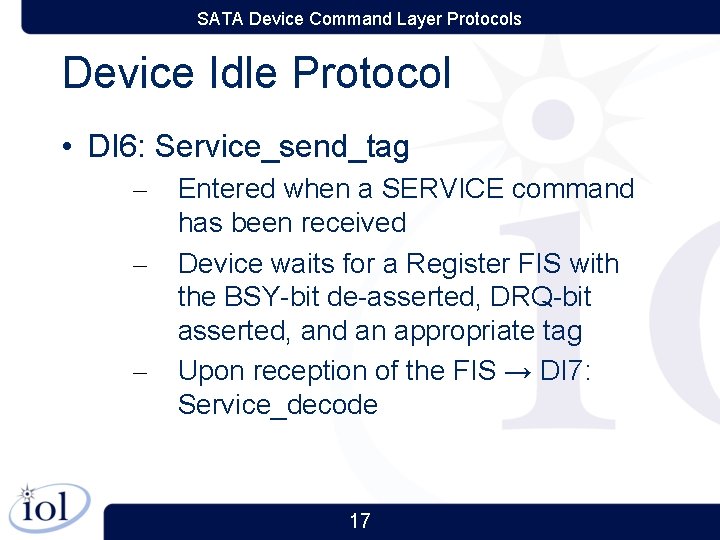 SATA Device Command Layer Protocols

Device Idle Protocol

• DI6: Service_send_tag

– Entered when a SERVICE command has been received

– Device waits for a Register FIS with the BSY-bit de-asserted, DRQ-bit asserted, and an appropriate tag

– Upon reception of the FIS → DI7: Service_decode

iol

17